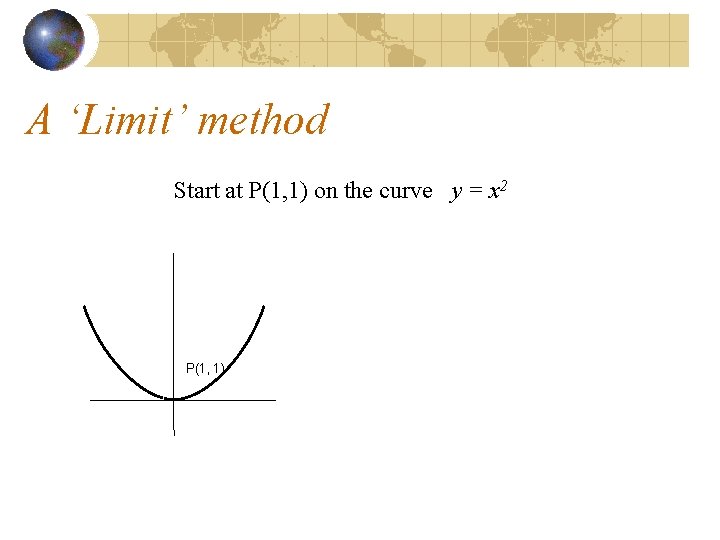 A ‘Limit’ method

Start at P(1,1) on the curve $y = x^2$

P(1, 1)